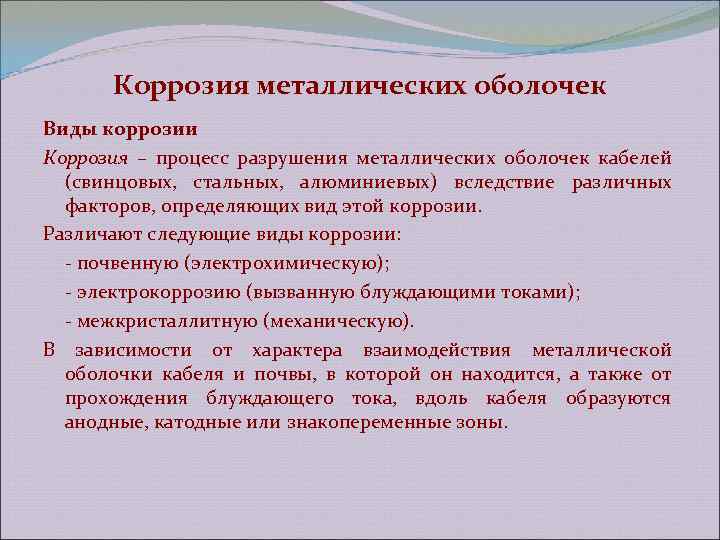 Коррозия металлических оболочек

Виды коррозии

Коррозия – процесс разрушения металлических оболочек кабелей (свинцовых, стальных, алюминиевых) вследствие различных факторов, определяющих вид этой коррозии.

Различают следующие виды коррозии:

- почвенную (электрохимическую);

- электрокоррозию (вызванную блуждающими токами);

- межкристаллитную (механическую).

В зависимости от характера взаимодействия металлической оболочки кабеля и почвы, в которой он находится, а также от прохождения блуждающего тока, вдоль кабеля образуются анодные, катодные или знакопеременные зоны.